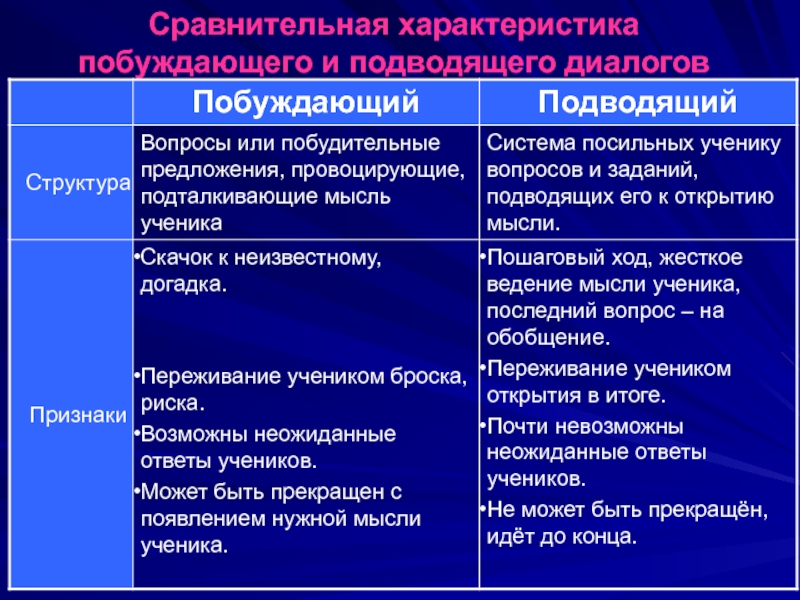 Сравнительная характеристика побуждающего и подводящего диалогов

| | Побуждающий | Подводящий |
|---|---|---|
| Структура | Вопросы или побудительные предложения, провоцирующие, подталкивающие мысль ученика | Система посильных ученику вопросов и заданий, подводящих его к открытию мысли. |
| Признаки | •Скачок к неизвестному, догадка. •Переживание учеником броска, риска. •Возможны неожиданные ответы учеников. •Может быть прекращен с появлением нужной мысли ученика. | •Пошаговый ход, жесткое ведение мысли ученика, последний вопрос – на обобщение. •Переживание учеником открытия в итоге. •Почти невозможны неожиданные ответы учеников. •Не может быть прекращён, идёт до конца. |